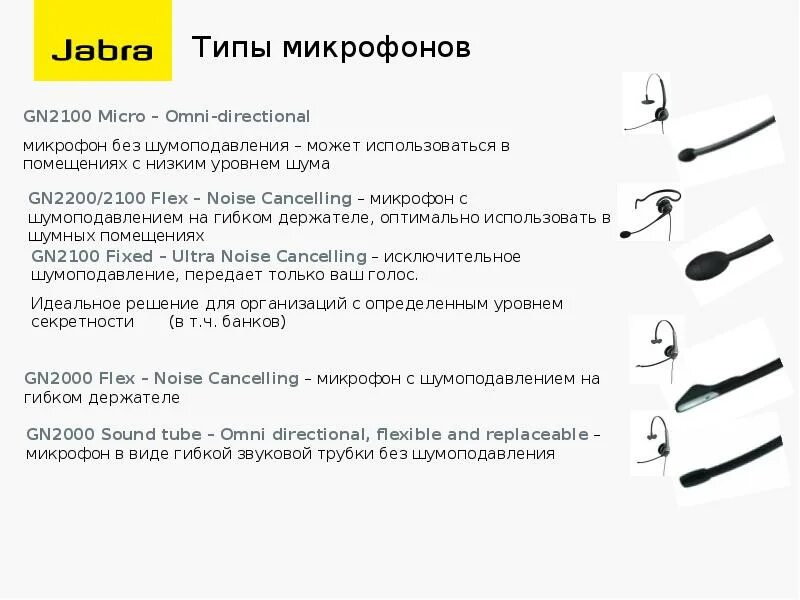 Jabra

Типы микрофонов

GN2100 Micro – Omni-directional

микрофон без шумоподавления – может использоваться в помещениях с низким уровнем шума

GN2200/2100 Flex – Noise Cancelling – микрофон с шумоподавлением на гибком держателе, оптимально использовать в шумных помещениях

GN2100 Fixed – Ultra Noise Cancelling – исключительное шумоподавление, передает только ваш голос.

Идеальное решение для организаций с определенным уровнем секретности (в т.ч. банков)

GN2000 Flex – Noise Cancelling – микрофон с шумоподавлением на гибком держателе

GN2000 Sound tube – Omni directional, flexible and replaceable – микрофон в виде гибкой звуковой трубки без шумоподавления